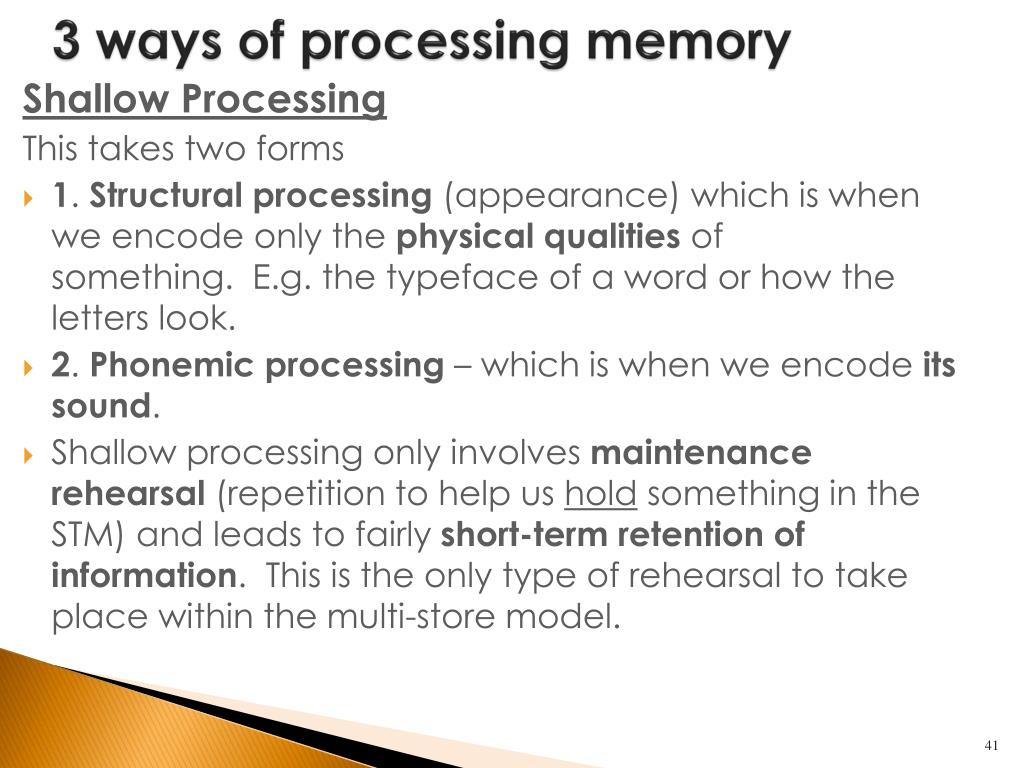 3 ways of processing memory

Shallow Processing

This takes two forms

1. Structural processing (appearance) which is when we encode only the physical qualities of something. E.g. the typeface of a word or how the letters look.

2. Phonemic processing – which is when we encode its sound.

Shallow processing only involves maintenance rehearsal (repetition to help us hold something in the STM) and leads to fairly short-term retention of information. This is the only type of rehearsal to take place within the multi-store model.

41